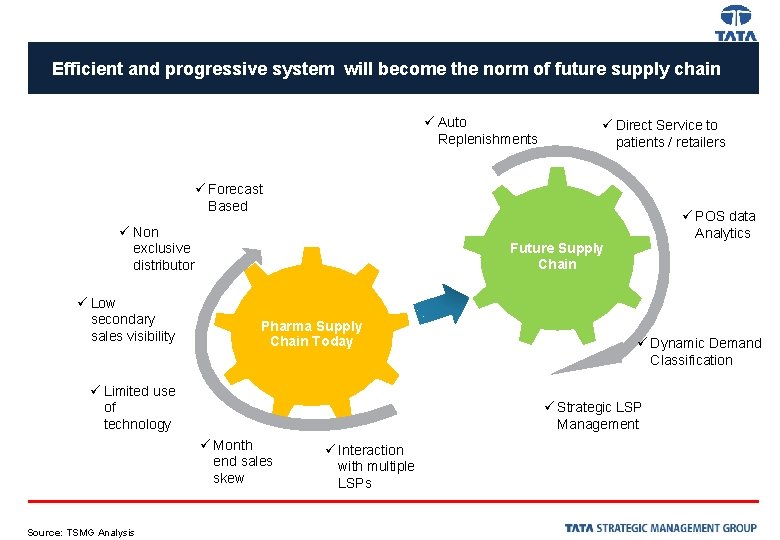 TATA

Efficient and progressive system will become the norm of future supply chain

✓ Forecast Based

✓ Non exclusive distributor

✓ Low secondary sales visibility

✓ Limited use of technology

✓ Month end sales skew

✓ Interaction with multiple LSPs

Pharma Supply Chain Today

Future Supply Chain

✓ Auto Replenishments

✓ Direct Service to patients / retailers

✓ POS data Analytics

✓ Dynamic Demand Classification

✓ Strategic LSP Management

Source: TSMG Analysis

TATA STRATEGIC MANAGEMENT GROUP